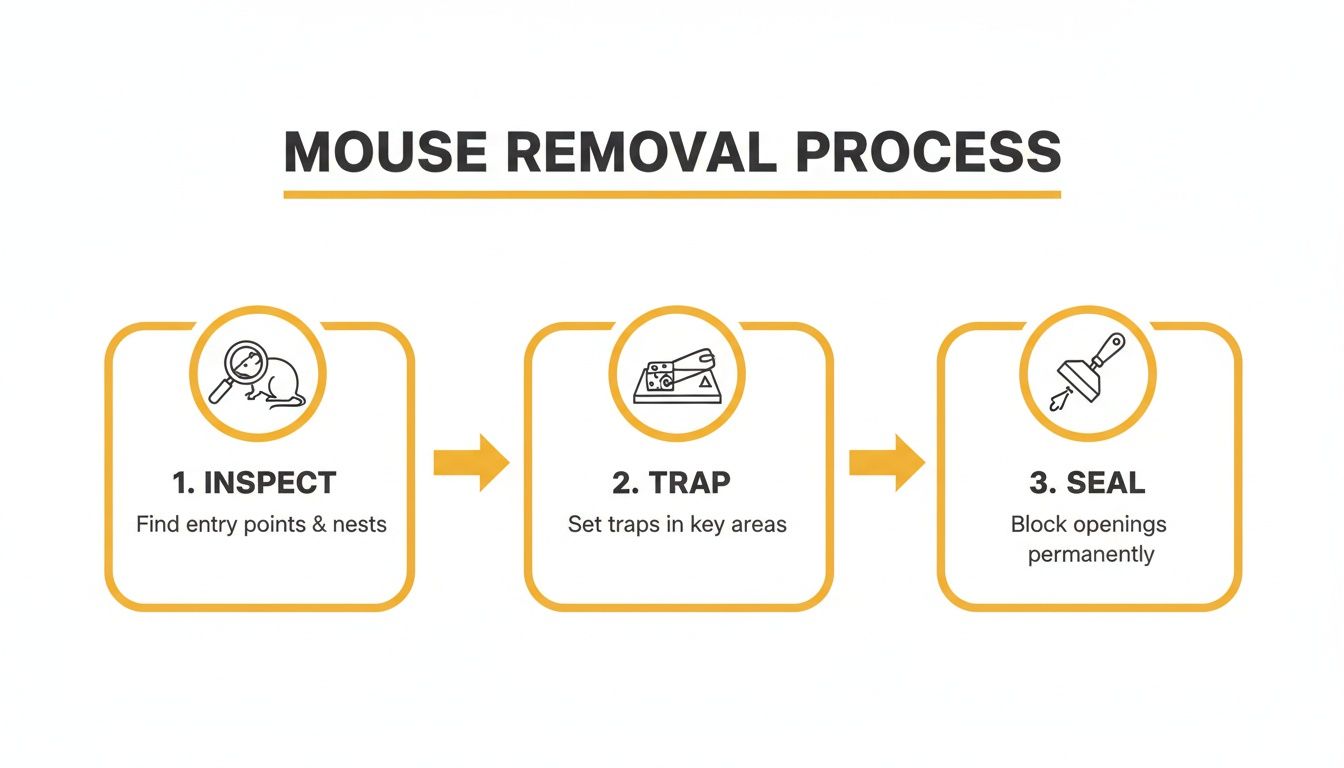 MOUSE REMOVAL PROCESS

1. INSPECT
Find entry points & nests

2. TRAP
Set traps in key areas

3. SEAL
Block openings permanently